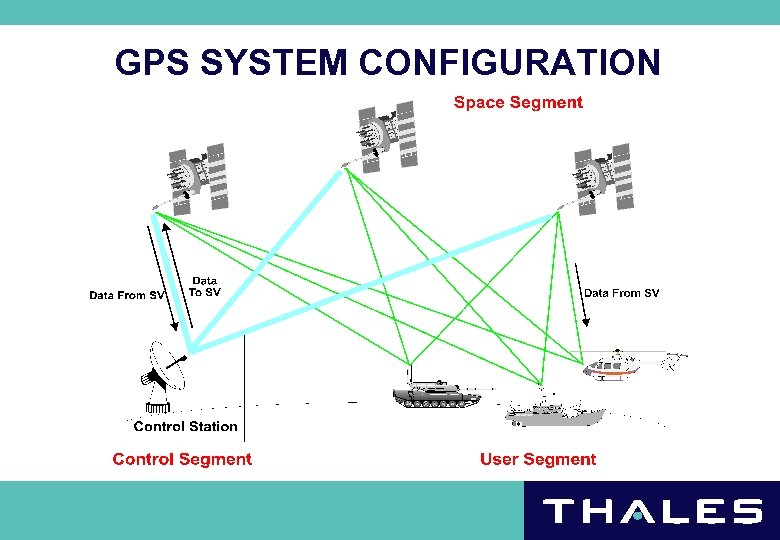 GPS SYSTEM CONFIGURATION

Space Segment

Data From SV

Data To SV

Data From SV

Control Station

Control Segment

User Segment

THALES